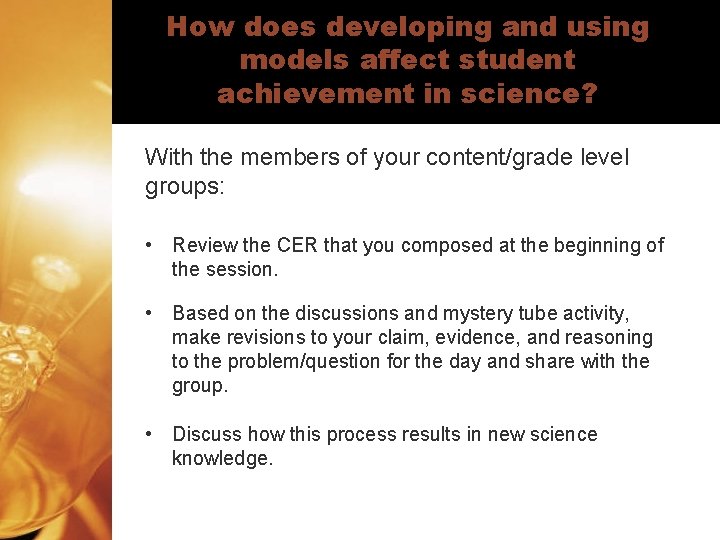 How does developing and using models affect student achievement in science?

With the members of your content/grade level groups:

• Review the CER that you composed at the beginning of the session.

• Based on the discussions and mystery tube activity, make revisions to your claim, evidence, and reasoning to the problem/question for the day and share with the group.

• Discuss how this process results in new science knowledge.